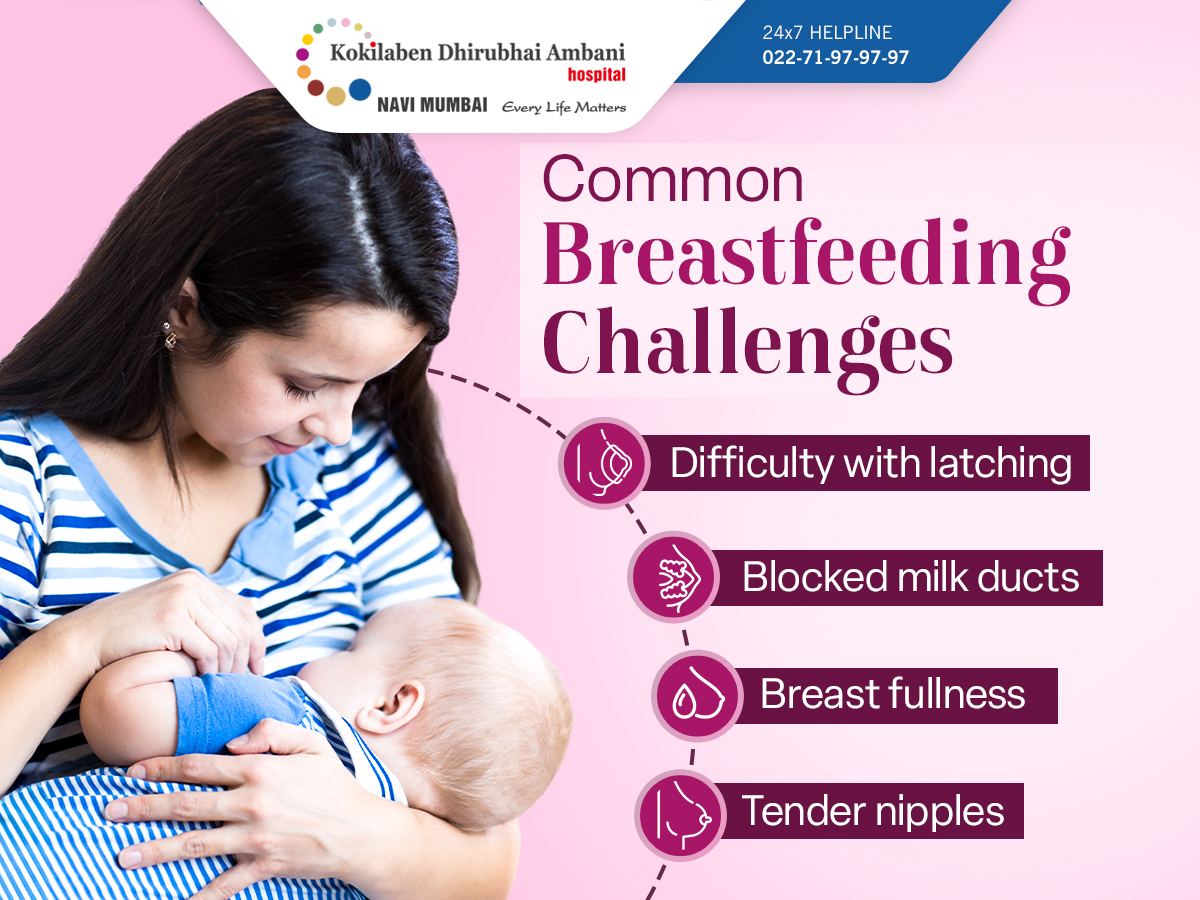 Kokilaben Dhirubhai Ambani hospital
NAVI MUMBAI Every Life Matters

24x7 HELPLINE
022-71-97-97-97

Common
Breastfeeding
Challenges

Difficulty with latching

Blocked milk ducts

Breast fullness

Tender nipples